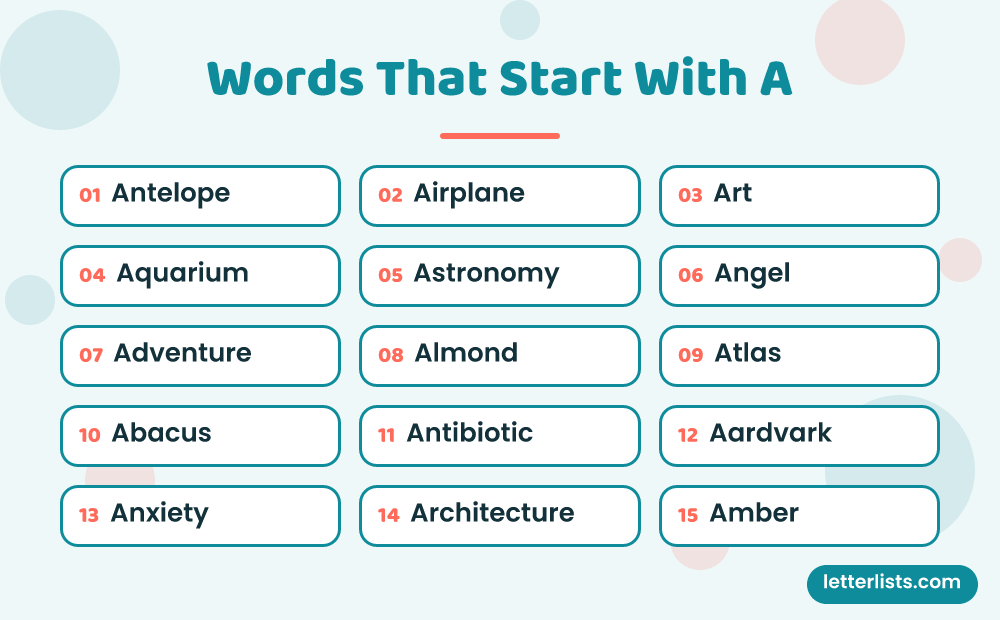 Words That Start With A

01 Antelope

02 Airplane

03 Art

04 Aquarium

05 Astronomy

06 Angel

07 Adventure

08 Almond

09 Atlas

10 Abacus

11 Antibiotic

12 Aardvark

13 Anxiety

14 Architecture

15 Amber

letterlists.com